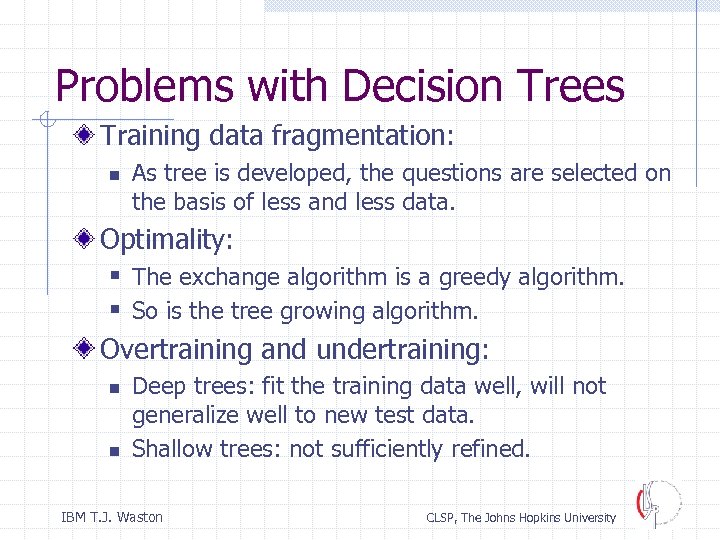 Problems with Decision Trees

Training data fragmentation:

As tree is developed, the questions are selected on the basis of less and less data.

Optimality:

The exchange algorithm is a greedy algorithm.

So is the tree growing algorithm.

Overtraining and undertraining:

Deep trees: fit the training data well, will not generalize well to new test data.

Shallow trees: not sufficiently refined.

IBM T.J. Waston

CLSP, The Johns Hopkins University